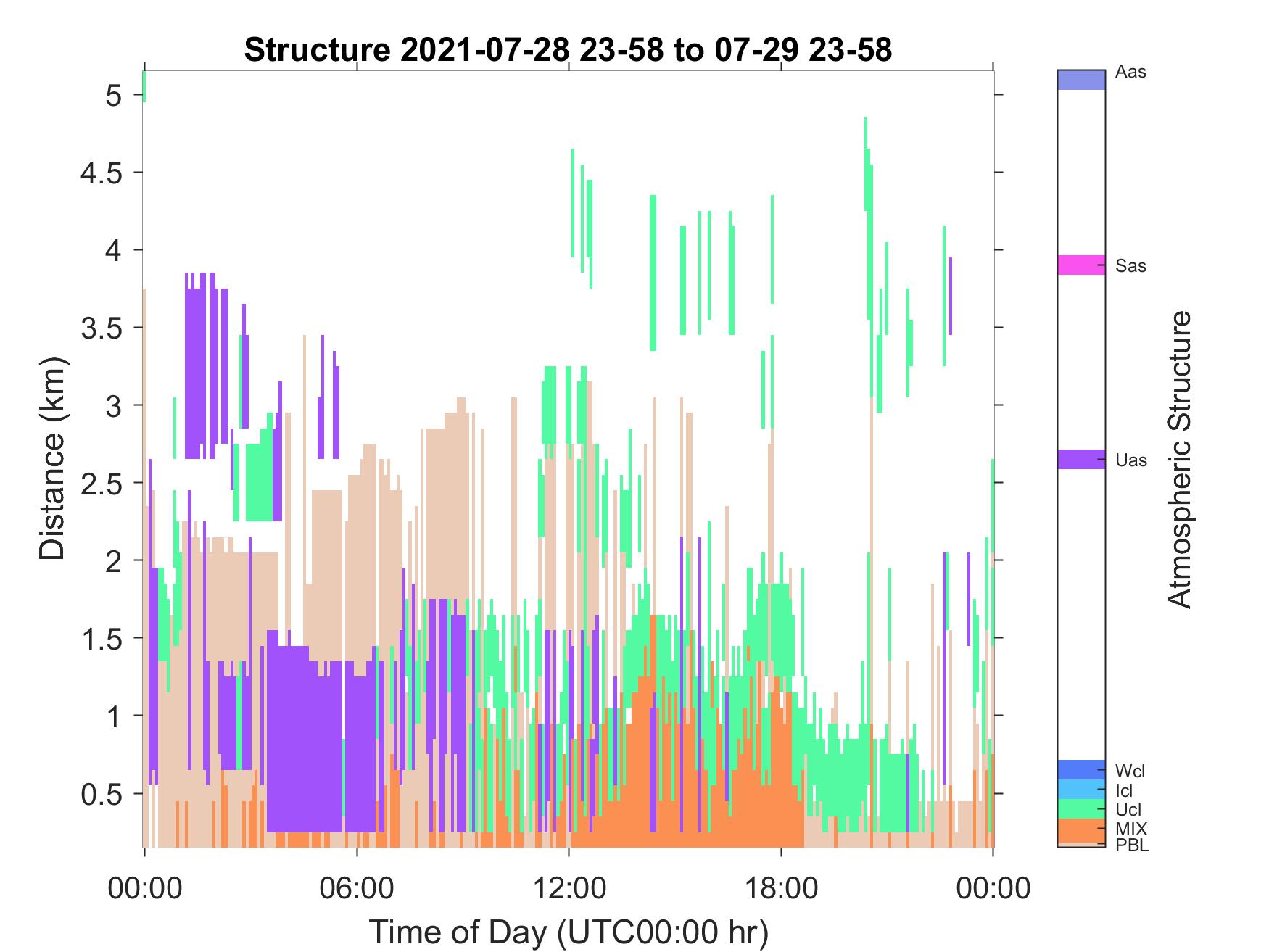 Structure 2021-07-28 23-58 to 07-29 23-58

Distance (km)

5
4.5
4
3.5
3
2.5
2
1.5
1
0.5

00:00
06:00
12:00
18:00
00:00

Time of Day (UTC00:00 hr)

Aas
Sas
Uas
Wcl
Icl
Ucl
MIX
PBL

Atmospheric Structure